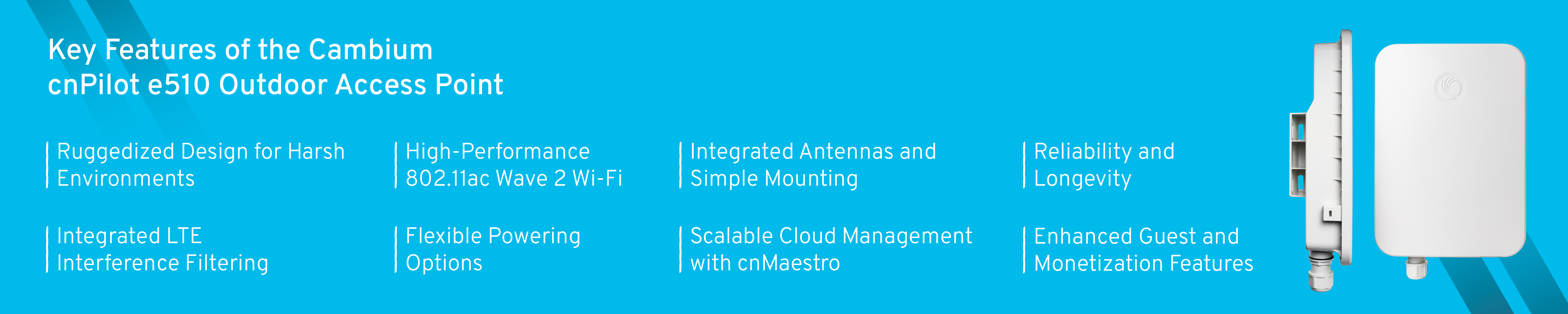 Key Features of the Cambium cnPilot e510 Outdoor Access Point

Ruggedized Design for Harsh Environments

High-Performance 802.11ac Wave 2 Wi-Fi

Integrated Antennas and Simple Mounting

Reliability and Longevity

Integrated LTE Interference Filtering

Flexible Powering Options

Scalable Cloud Management with cnMaestro

Enhanced Guest and Monetization Features